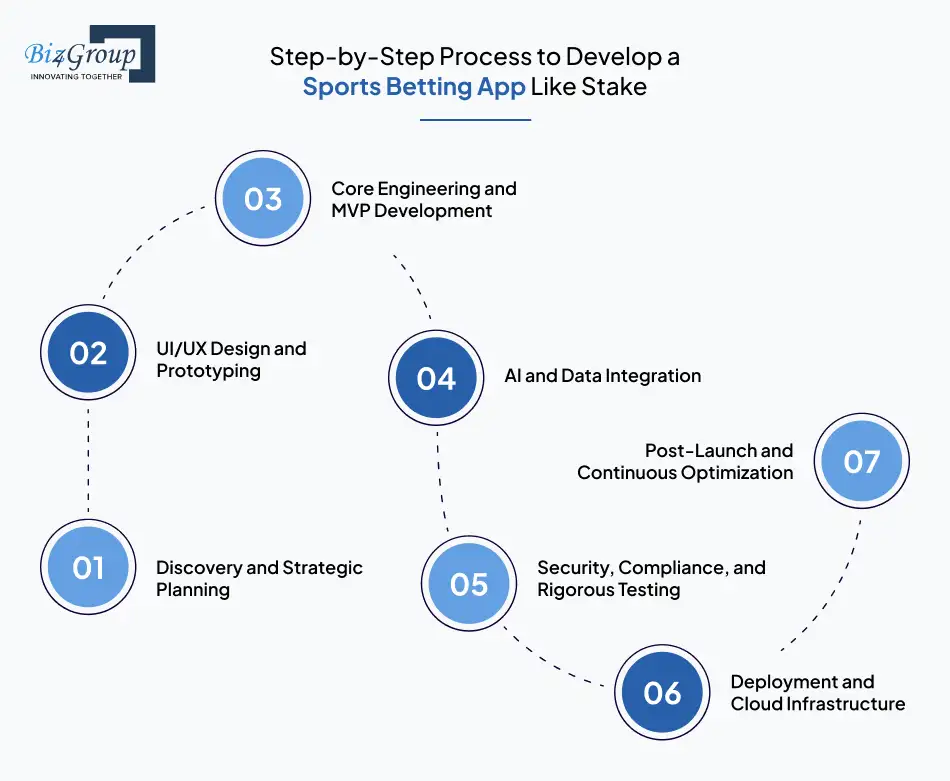 Biz4Group
INNOVATING TOGETHER

Step-by-Step Process to Develop a Sports Betting App Like Stake

01
Discovery and Strategic Planning

02
UI/UX Design and Prototyping

03
Core Engineering and MVP Development

04
AI and Data Integration

05
Security, Compliance, and Rigorous Testing

06
Deployment and Cloud Infrastructure

07
Post-Launch and Continuous Optimization